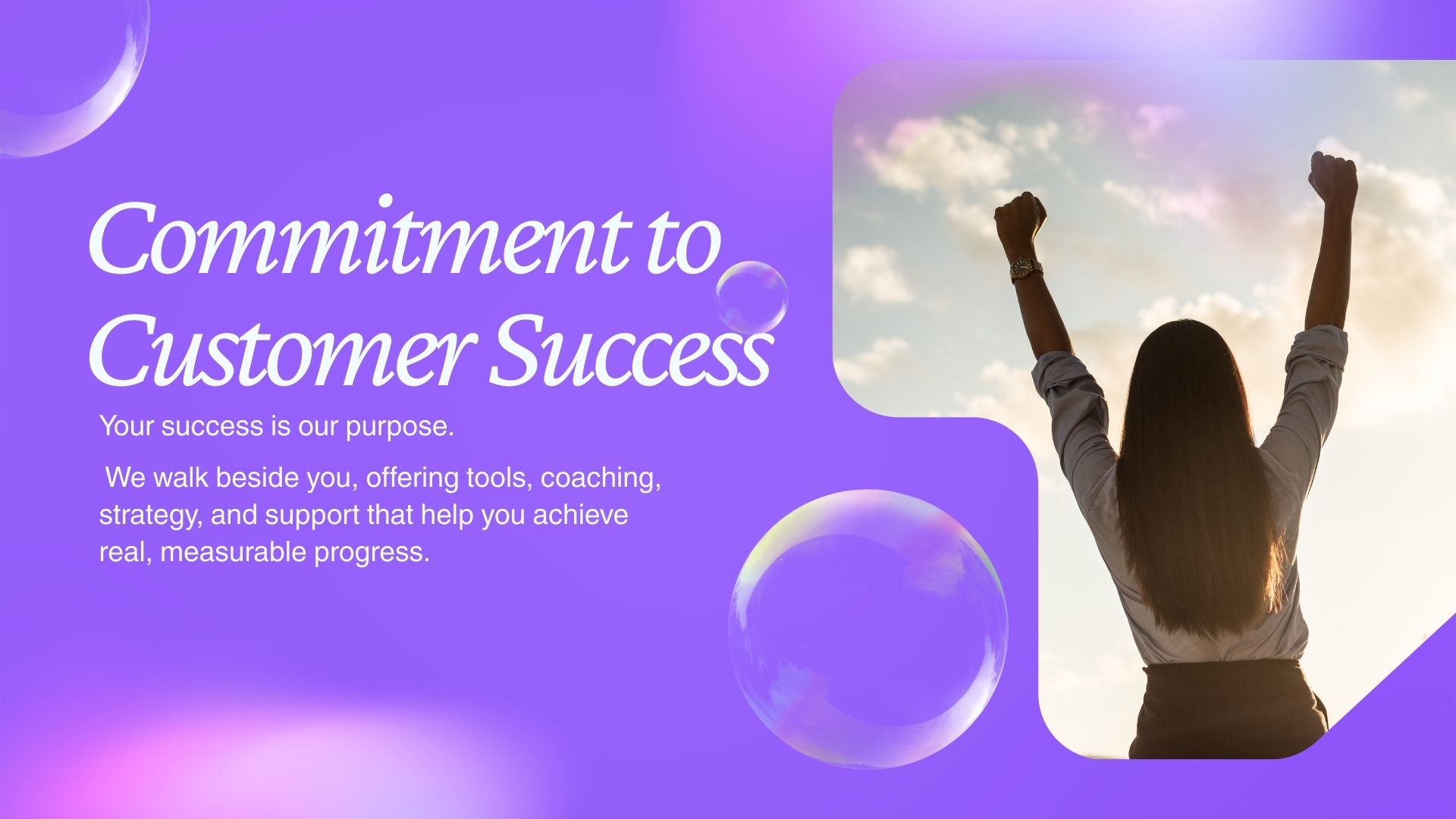 Commitment to Customer Success

Your success is our purpose.

We walk beside you, offering tools, coaching, strategy, and support that help you achieve real, measurable progress.